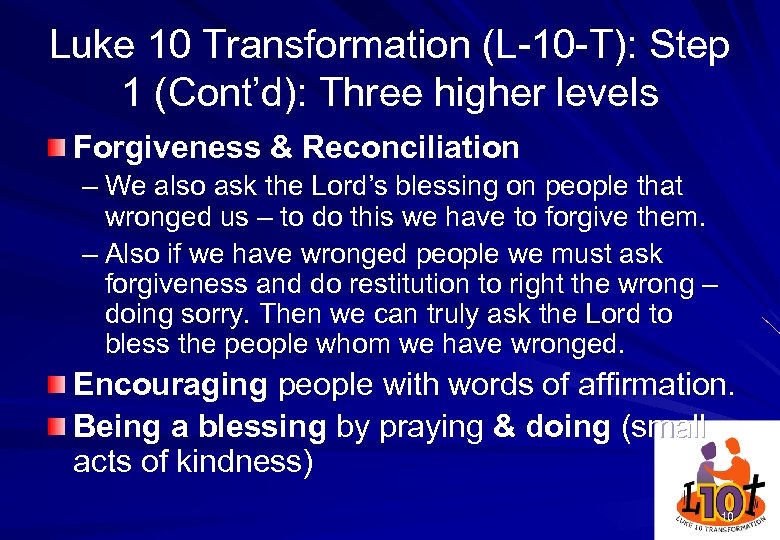 Luke 10 Transformation (L-10-T): Step 1 (Cont'd): Three higher levels

Forgiveness & Reconciliation

– We also ask the Lord's blessing on people that wronged us – to do this we have to forgive them.

– Also if we have wronged people we must ask forgiveness and do restitution to right the wrong – doing sorry. Then we can truly ask the Lord to bless the people whom we have wronged.

Encouraging people with words of affirmation.

Being a blessing by praying & doing (small acts of kindness)

L10t
10
LUKE 10 TRANSFORMATION